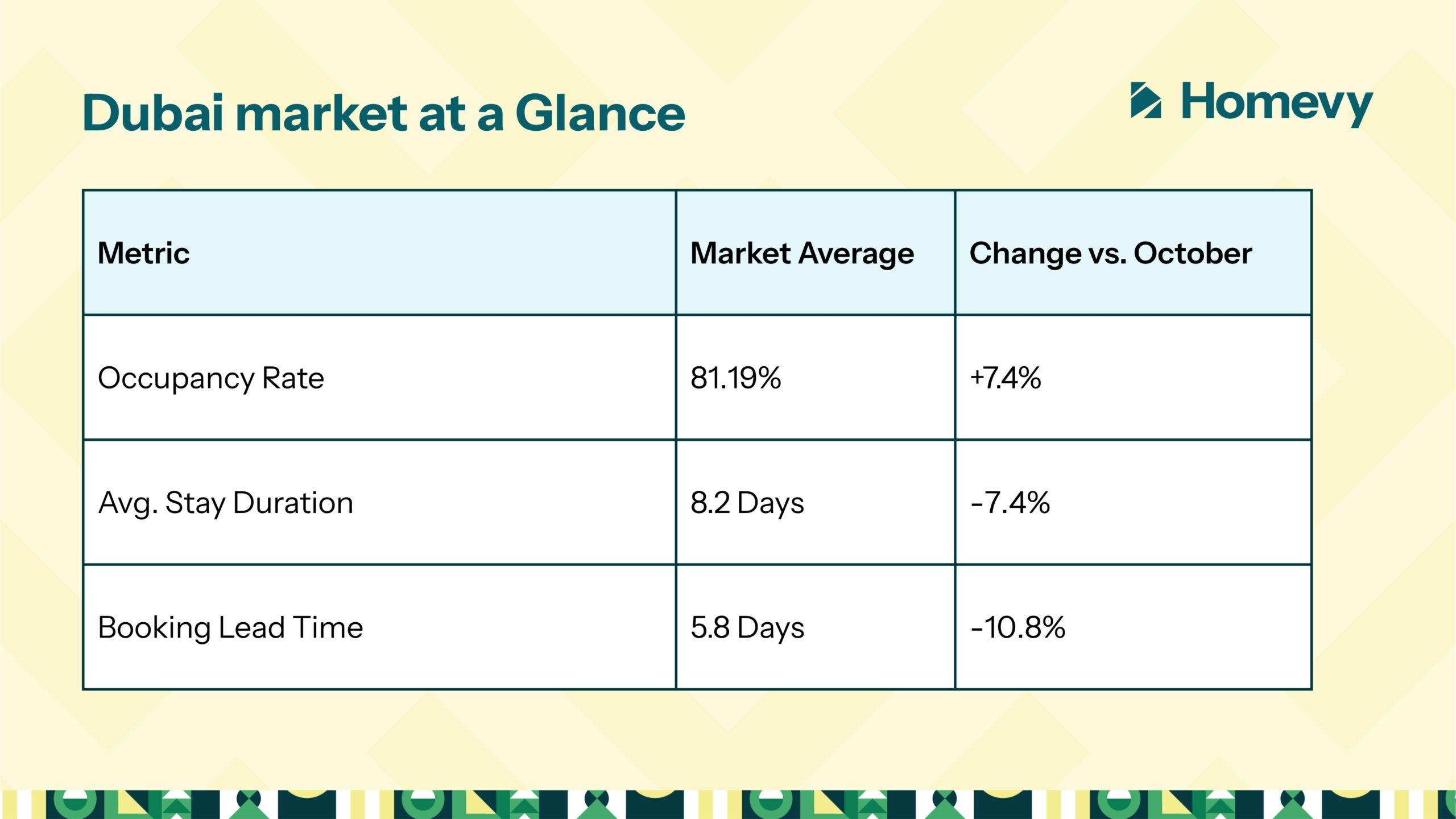 Dubai market at a Glance

Homevy

| Metric | Market Average | Change vs. October |
|---|---|---|
| Occupancy Rate | 81.19% | +7.4% |
| Avg. Stay Duration | 8.2 Days | -7.4% |
| Booking Lead Time | 5.8 Days | -10.8% |